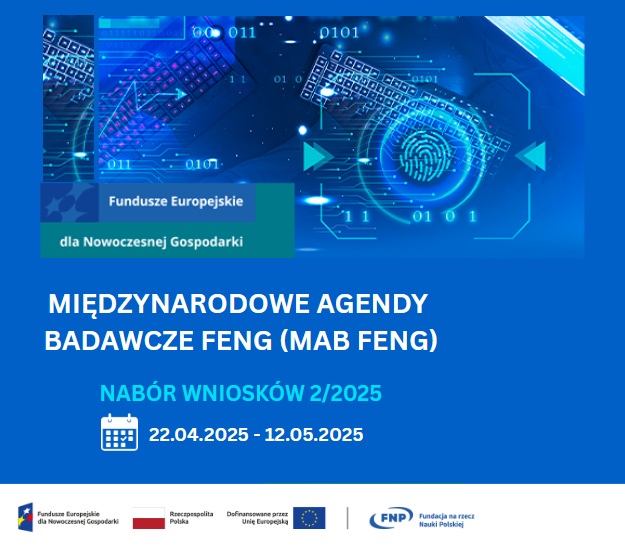 00 011 0101
1 1 01 0 0101
011 0101
1 1 01 0 1

Fundusze Europejskie

dla Nowoczesnej Gospodarki

MIĘDZYNARODOWE AGENDY BADAWCZE FENG (MAB FENG)

NABÓR WNIOSKÓW 2/2025

22.04.2025 - 12.05.2025

Fundusze Europejskie dla Nowoczesnej Gospodarki

Rzeczpospolita Polska

Dofinansowane przez Unię Europejską

FNP Fundacja na rzecz Nauki Polskiej